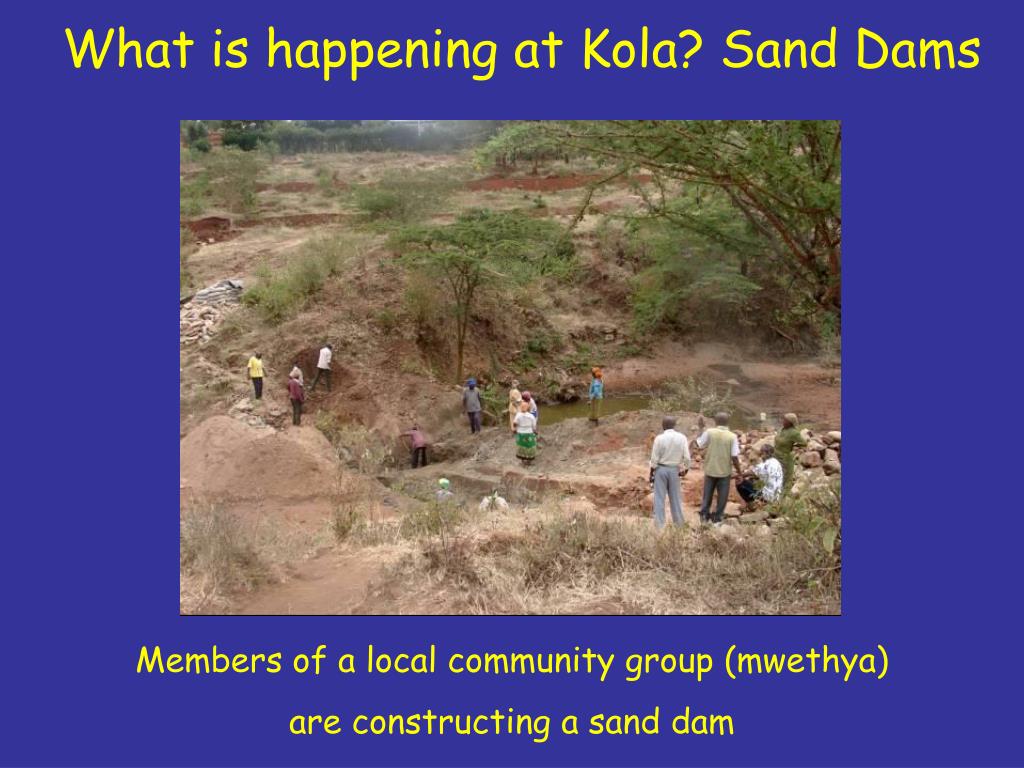 What is happening at Kola? Sand Dams

Members of a local community group (mwethya) are constructing a sand dam